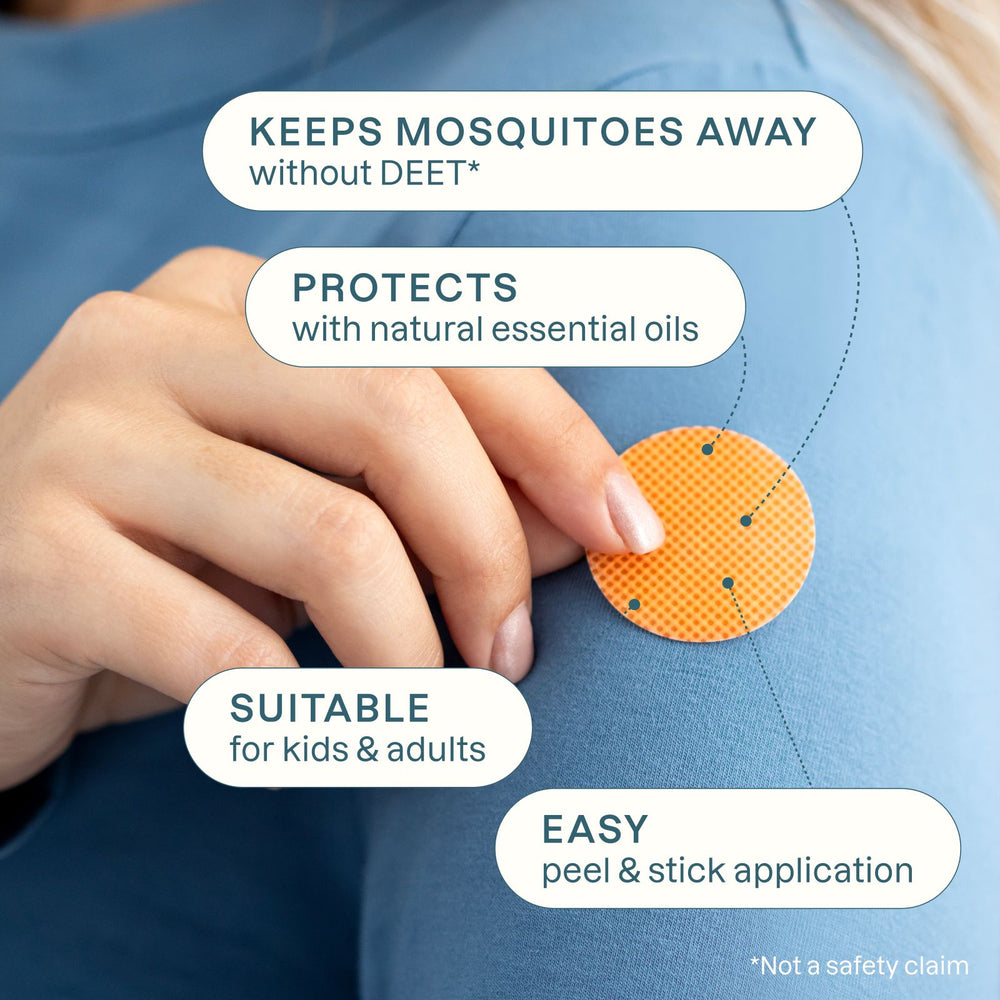 KEEPS MOSQUITOES AWAY
without DEET*

PROTECTS
with natural essential oils

SUITABLE
for kids & adults

EASY
peel & stick application

*Not a safety claim